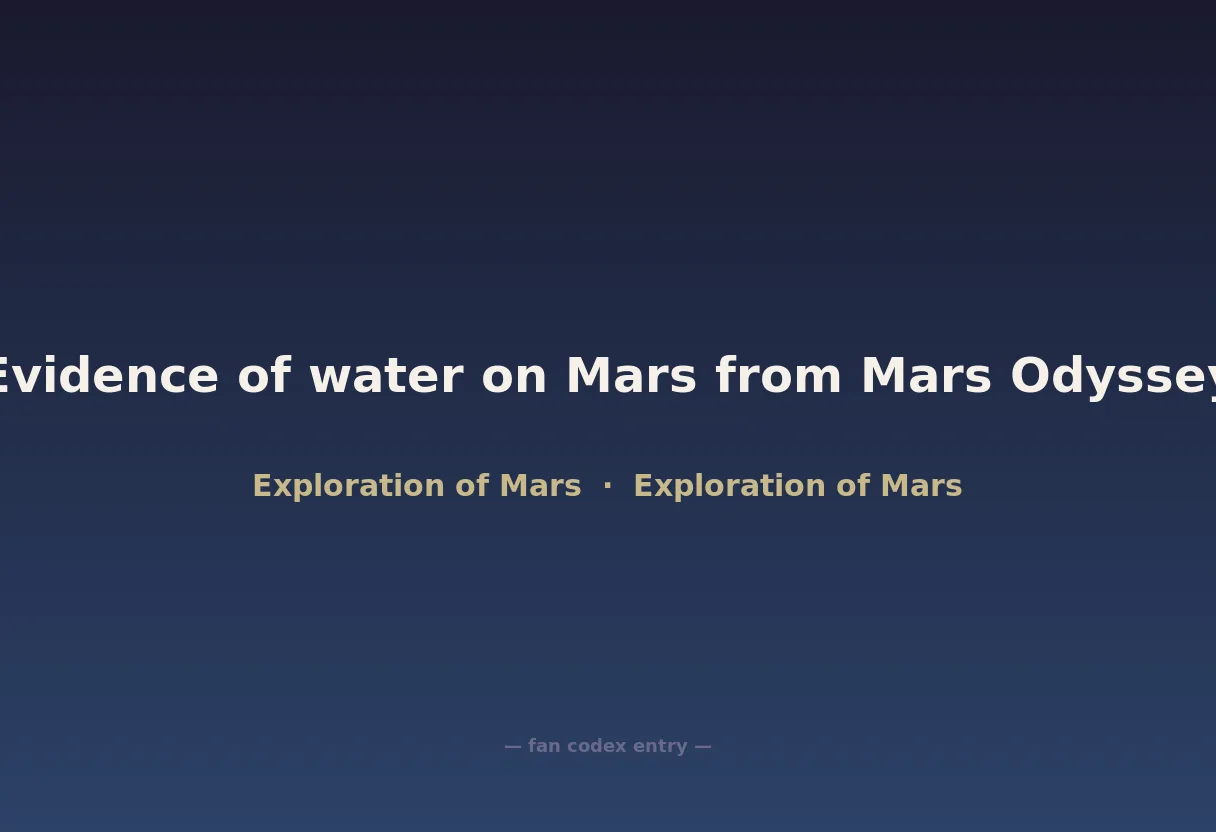 Evidence of water on Mars from Mars Odyssey

Exploration of Mars · Exploration of Mars

— fan codex entry —